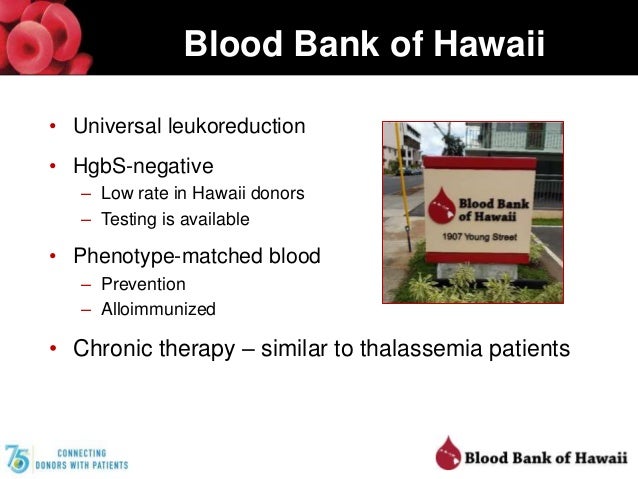 Blood Bank of Hawaii

• Universal leukoreduction
• HgbS-negative
– Low rate in Hawaii donors
– Testing is available
• Phenotype-matched blood
– Prevention
– Alloimmunized
• Chronic therapy – similar to thalassemia patients

Blood Bank of Hawaii
1907 Young Street

75 CONNECTING DONORS WITH PATIENTS

Blood Bank of Hawaii